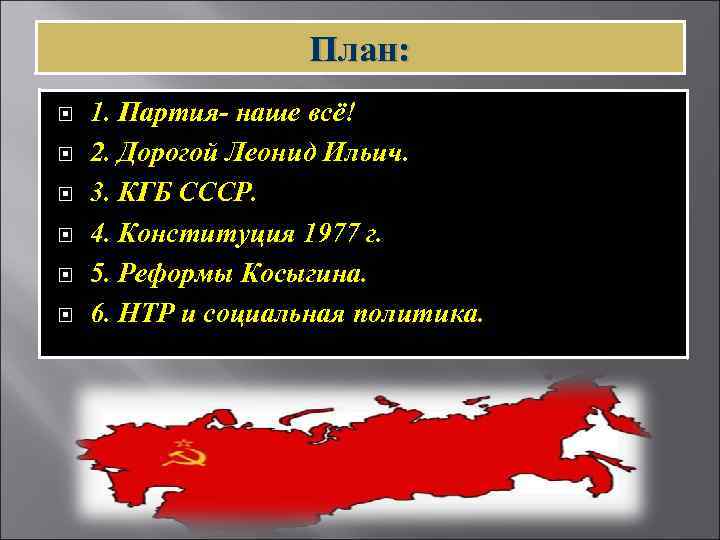 План:

1. Партия- наше всё!
2. Дорогой Леонид Ильич.
3. КГБ СССР.
4. Конституция 1977 г.
5. Реформы Косыгина.
6. НТР и социальная политика.